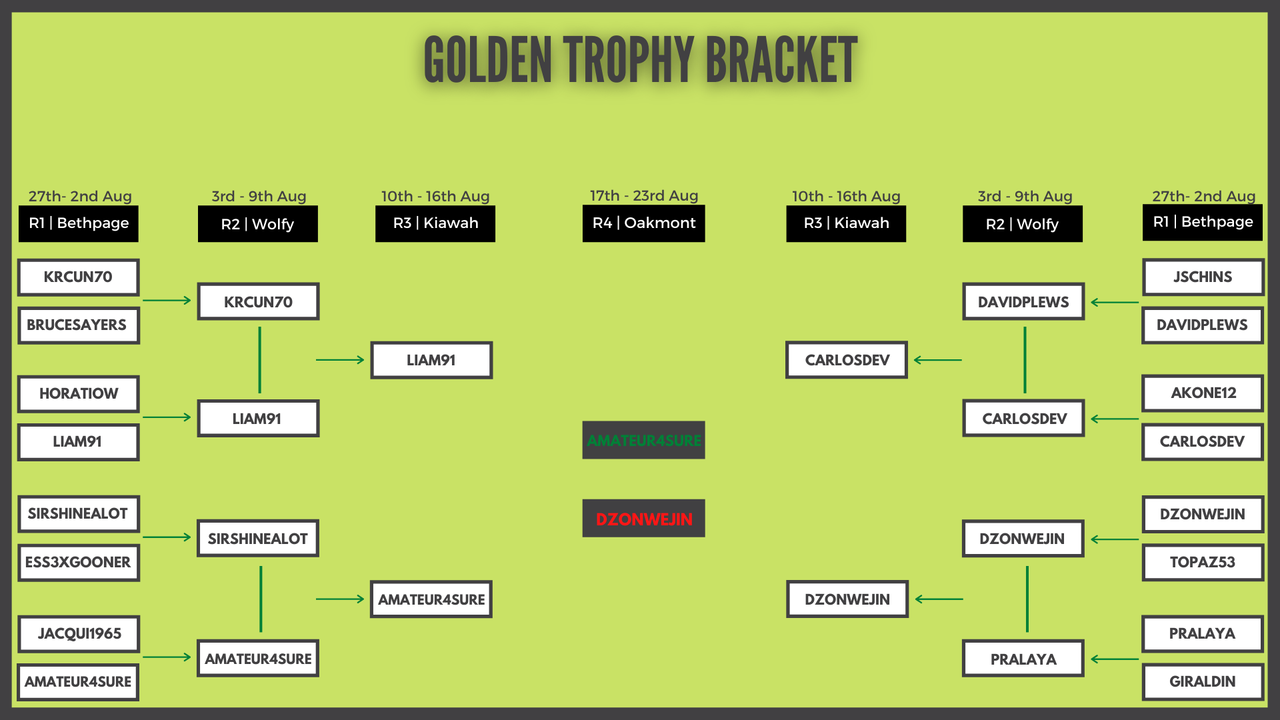 GOLDEN TROPHY BRACKET

27th- 2nd Aug
R1 | Bethpage

KRCUN70
BRUCESAYERS
HORATIOW
LIAM91
SIRSHINEALOT
ESS3XGOONER
JACQUI1965
AMATEUR4SURE

3rd - 9th Aug
R2 | Wolfy

KRCUN70
LIAM91
SIRSHINEALOT
AMATEUR4SURE

10th - 16th Aug
R3 | Kiawah

LIAM91
AMATEUR4SURE

17th - 23rd Aug
R4 | Oakmont

AMATEUR4SURE
DZONWEJIN

10th - 16th Aug
R3 | Kiawah

CARLOSDEV
DZONWEJIN

3rd - 9th Aug
R2 | Wolfy

DAVIDPLEWS
CARLOSDEV
DZONWEJIN
PRALAYA

27th- 2nd Aug
R1 | Bethpage

JSCHINS
DAVIDPLEWS
AKONE12
CARLOSDEV
DZONWEJIN
TOPAZ53
PRALAYA
GIRALDIN